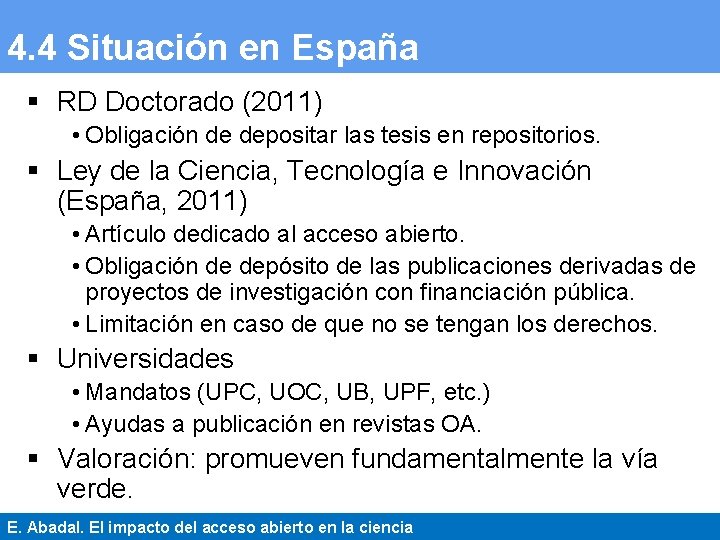 4.4 Situación en España

▪ RD Doctorado (2011)
• Obligación de depositar las tesis en repositorios.

▪ Ley de la Ciencia, Tecnología e Innovación (España, 2011)
• Artículo dedicado al acceso abierto.
• Obligación de depósito de las publicaciones derivadas de proyectos de investigación con financiación pública.
• Limitación en caso de que no se tengan los derechos.

▪ Universidades
• Mandatos (UPC, UOC, UB, UPF, etc.)
• Ayudas a publicación en revistas OA.

▪ Valoración: promueven fundamentalmente la vía verde.

E. Abadal. El impacto del acceso abierto en la ciencia